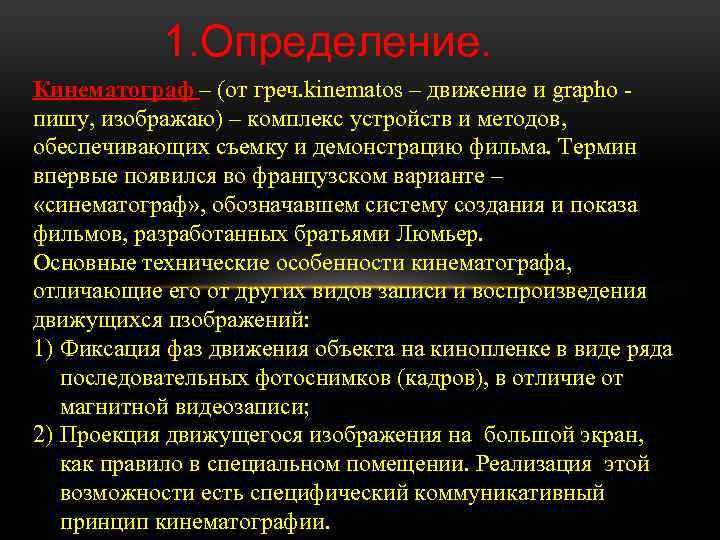 1.Определение.

Кинематограф – (от греч.kinematos – движение и grapho - пишу, изображаю) – комплекс устройств и методов, обеспечивающих съемку и демонстрацию фильма. Термин впервые появился во французском варианте – «синематограф», обозначавшем систему создания и показа фильмов, разработанных братьями Люмьер.
Основные технические особенности кинематографа, отличающие его от других видов записи и воспроизведения движущихся пзображений:
1) Фиксация фаз движения объекта на кинопленке в виде ряда последовательных фотоснимков (кадров), в отличие от магнитной видеозаписи;
2) Проекция движущегося изображения на большой экран, как правило в специальном помещении. Реализация этой возможности есть специфический коммуникативный принцип кинематографии.